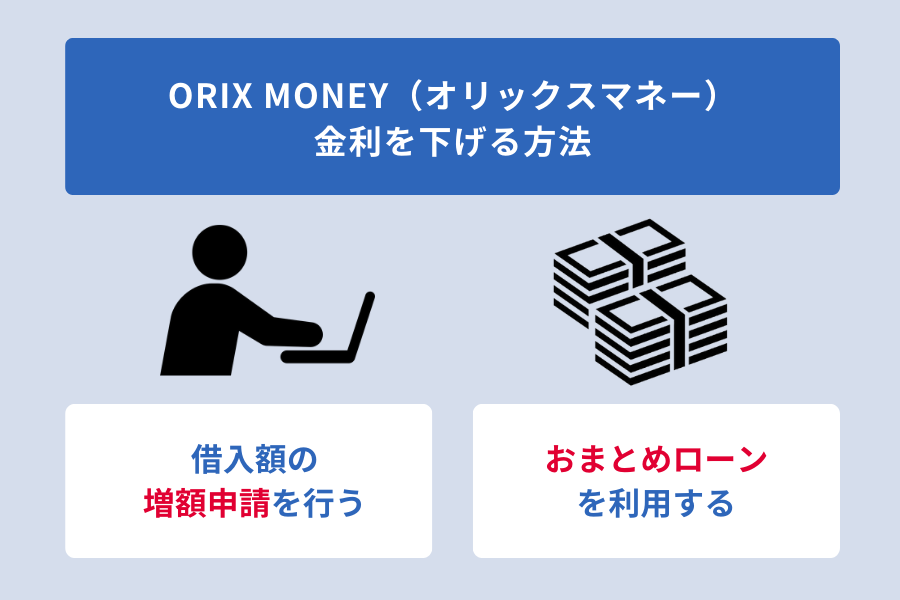 ORIX MONEY（オリックスマネー）
金利を下げる方法

借入額の
増額申請を行う

おまとめローン
を利用する